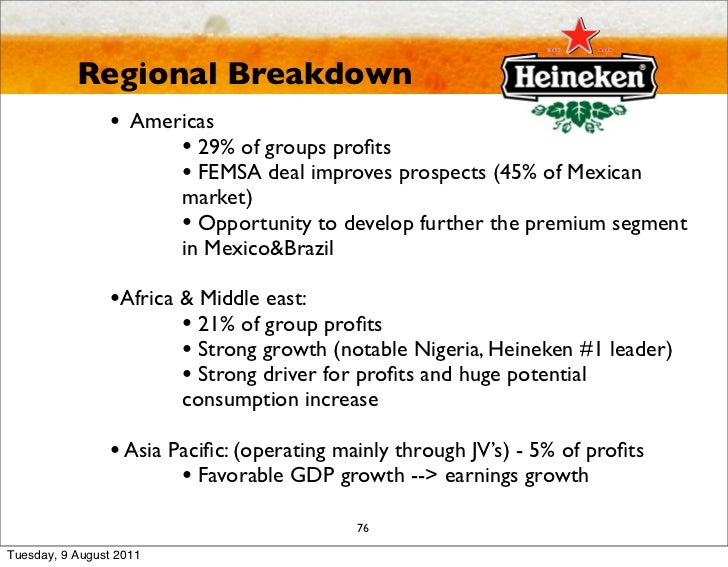 Regional Breakdown

Heineken®

• Americas
• 29% of groups profits
• FEMSA deal improves prospects (45% of Mexican market)
• Opportunity to develop further the premium segment in Mexico&Brazil

•Africa & Middle east:
• 21% of group profits
• Strong growth (notable Nigeria, Heineken #1 leader)
• Strong driver for profits and huge potential consumption increase

• Asia Pacific: (operating mainly through JV's) - 5% of profits
• Favorable GDP growth --> earnings growth

76

Tuesday, 9 August 2011